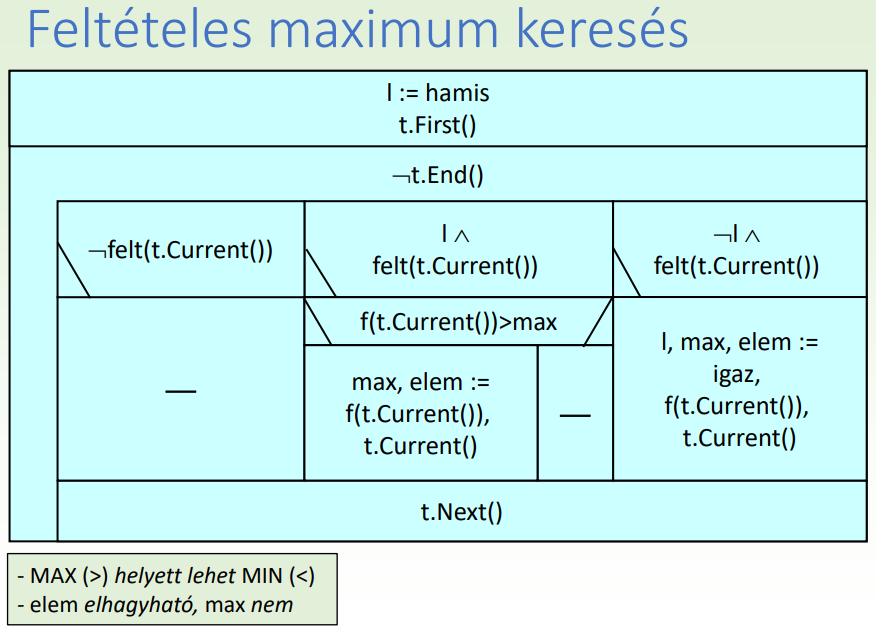 Feltételes maximum keresés

l := hamis
t.First()

¬t.End()

¬felt(t.Current())

l ∧ felt(t.Current())

¬l ∧ felt(t.Current())

—

f(t.Current())>max

max, elem := f(t.Current()), t.Current()

—

l, max, elem := igaz, f(t.Current()), t.Current()

t.Next()

- MAX (>) helyett lehet MIN (<)
- elem elhagyható, max nem